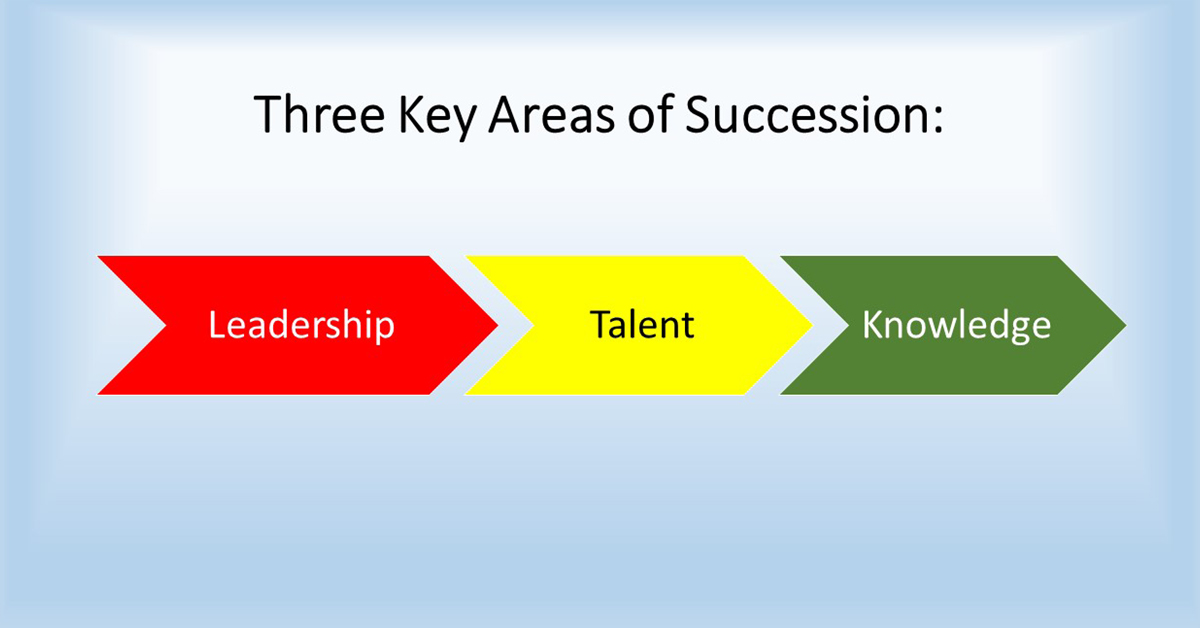 Three Key Areas of Succession:

Leadership

Talent

Knowledge